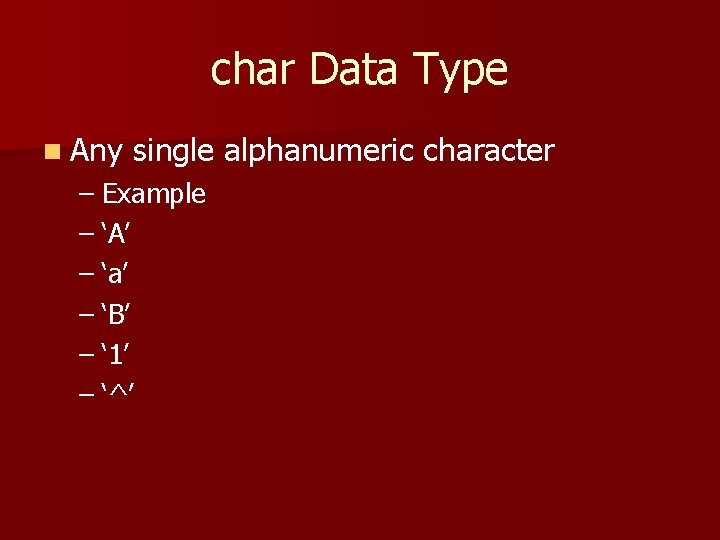 char Data Type

Any single alphanumeric character
– Example
– ‘A’
– ‘a’
– ‘B’
– ‘1’
– ‘^’